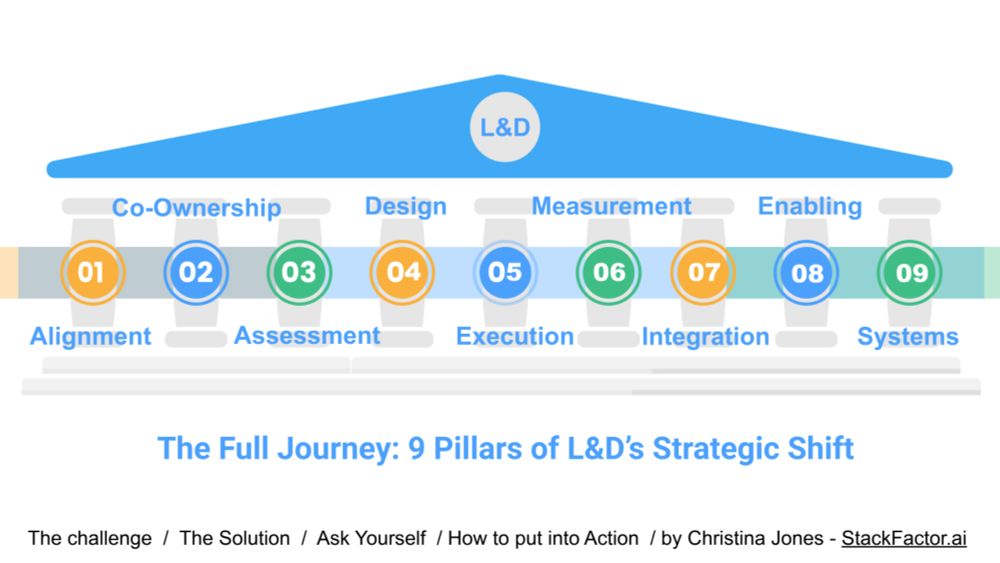 L&D

Co-Ownership Design Measurement Enabling

01 02 03 04 05 06 07 08 09

Alignment Assessment Execution Integration Systems

The Full Journey: 9 Pillars of L&D's Strategic Shift

The challenge / The Solution / Ask Yourself / How to put into Action / by Christina Jones - StackFactor.ai